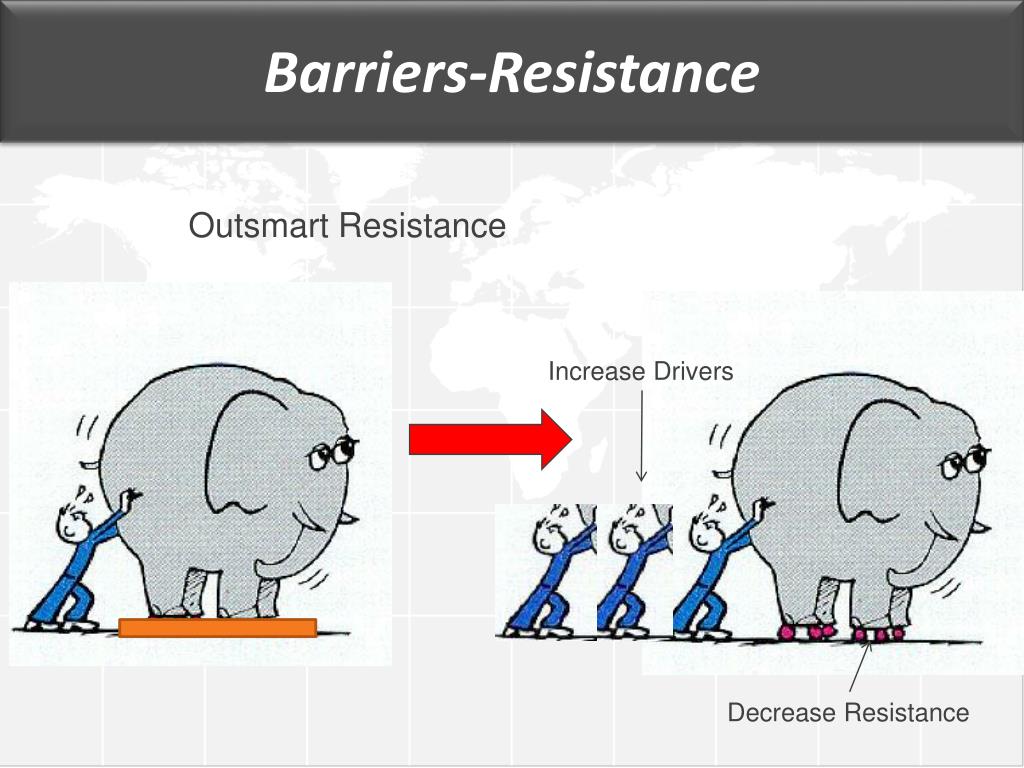 Barriers-Resistance

Outsmart Resistance

Increase Drivers

Decrease Resistance